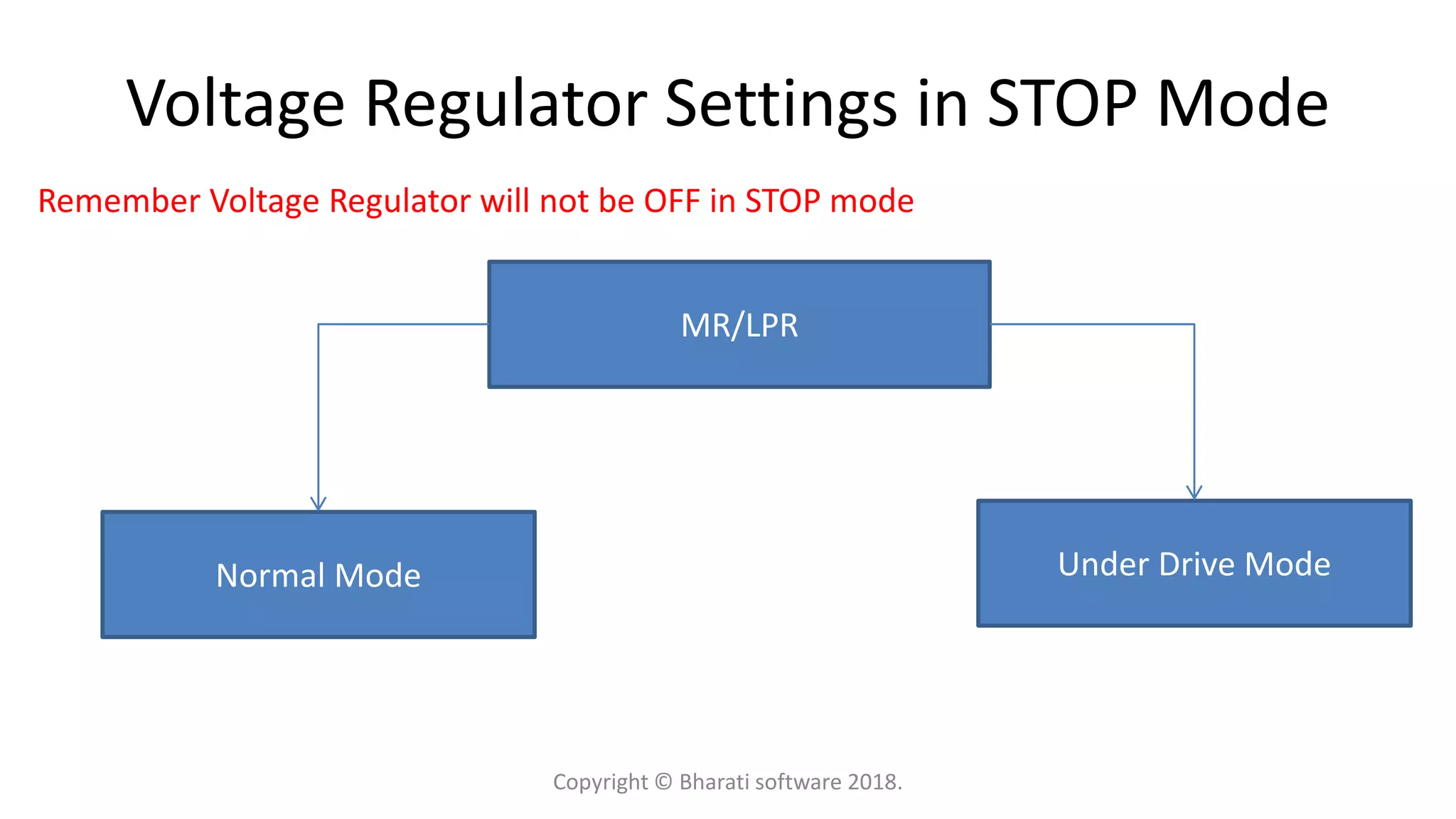 Voltage Regulator Settings in STOP Mode

Remember Voltage Regulator will not be OFF in STOP mode

MR/LPR

Normal Mode

Under Drive Mode

Copyright © Bharati software 2018.